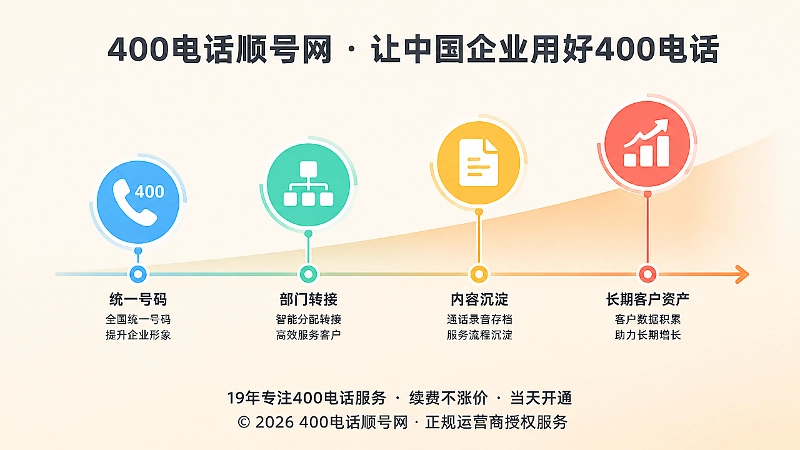 400电话顺号网 · 让中国企业用好400电话

400

统一号码
全国统一号码
提升企业形象

部门转接
智能分配转接
高效服务客户

内容沉淀
通话录音存档
服务流程沉淀

长期客户资产
客户数据积累
助力长期增长

19年专注400电话服务 · 续费不涨价 · 当天开通
© 2026 400电话顺号网 · 正规运营商授权服务